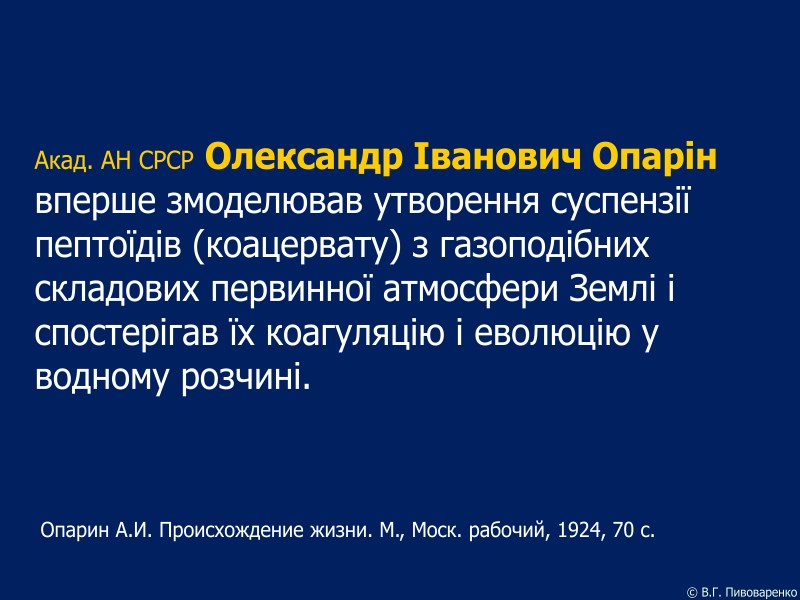 Акад. АН СРСР Олександр Іванович Опарін вперше змоделював утворення суспензії пептоїдів (коацервату) з газоподібних складових первинної атмосфери Землі і спостерігав їх коагуляцію і еволюцію у водному розчині.

Опарин А.И. Происхождение жизни. М., Моск. рабочий, 1924, 70 с.

© В.Г. Пивоваренко